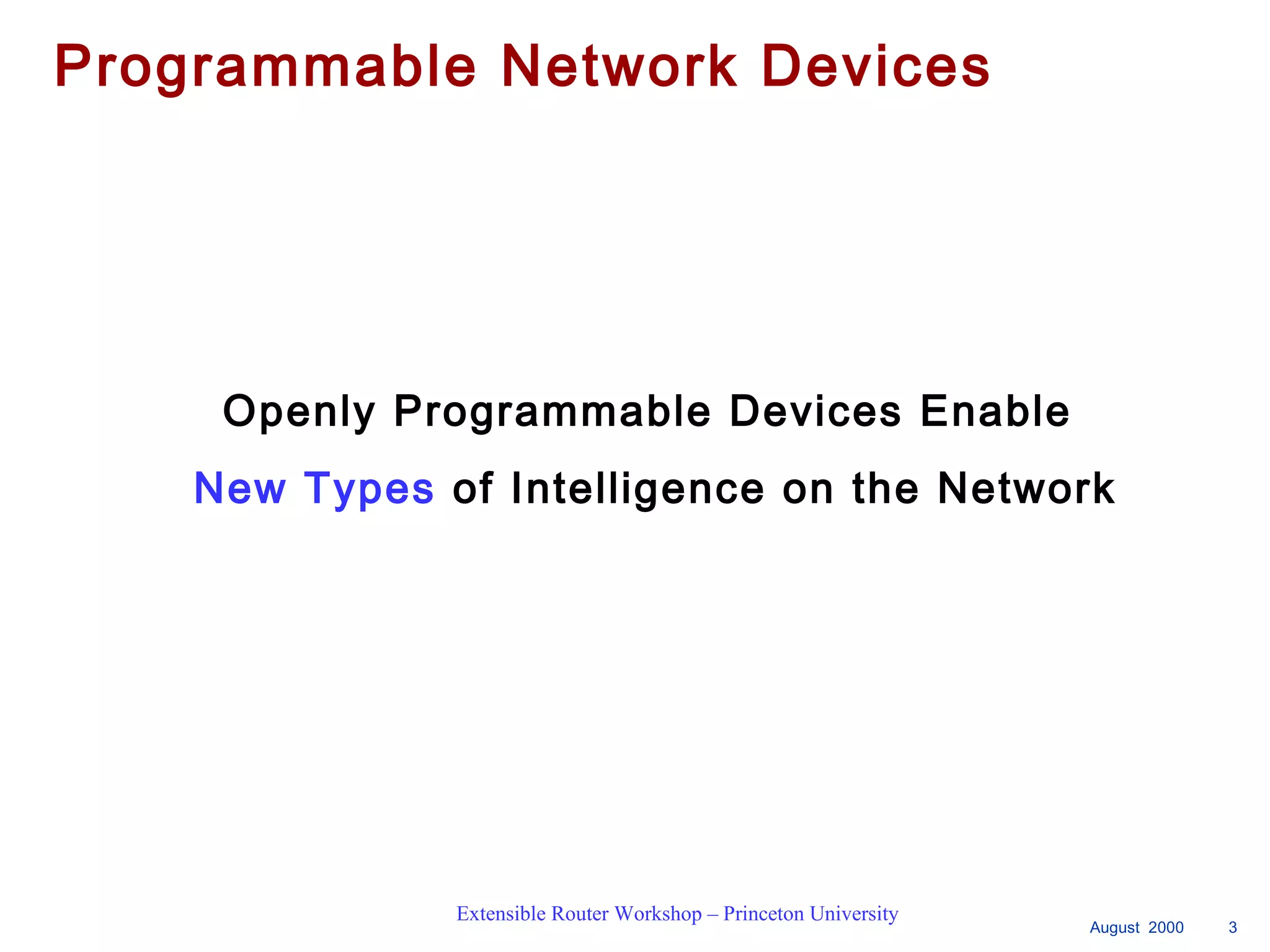 Programmable Network Devices

Openly Programmable Devices Enable
New Types of Intelligence on the Network

Extensible Router Workshop – Princeton University

August 2000 3